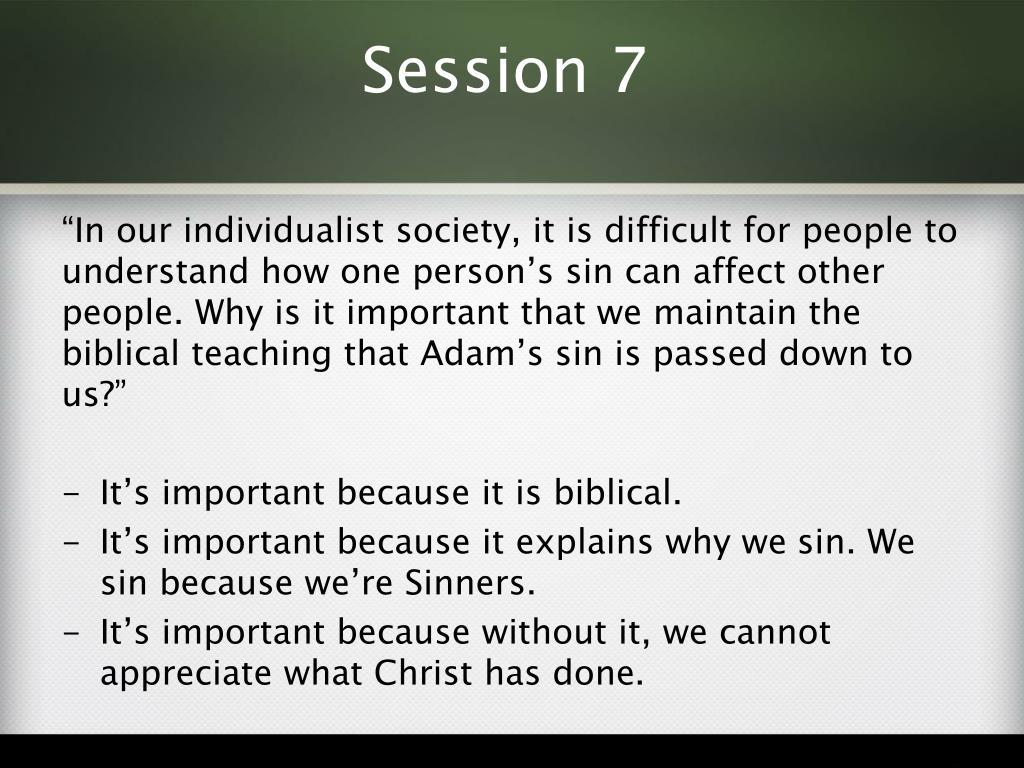 Session 7

“In our individualist society, it is difficult for people to understand how one person’s sin can affect other people. Why is it important that we maintain the biblical teaching that Adam’s sin is passed down to us?”

- It’s important because it is biblical.
- It’s important because it explains why we sin. We sin because we’re Sinners.
- It’s important because without it, we cannot appreciate what Christ has done.